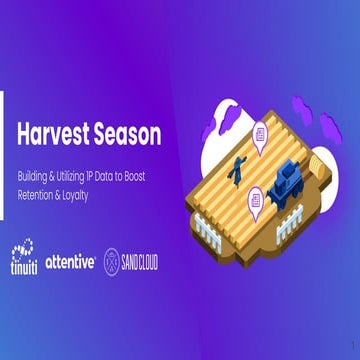 Harvest Season

Building & Utilizing 1P Data to Boost Retention & Loyalty

tinuiti attentive SAND CLOUD

1